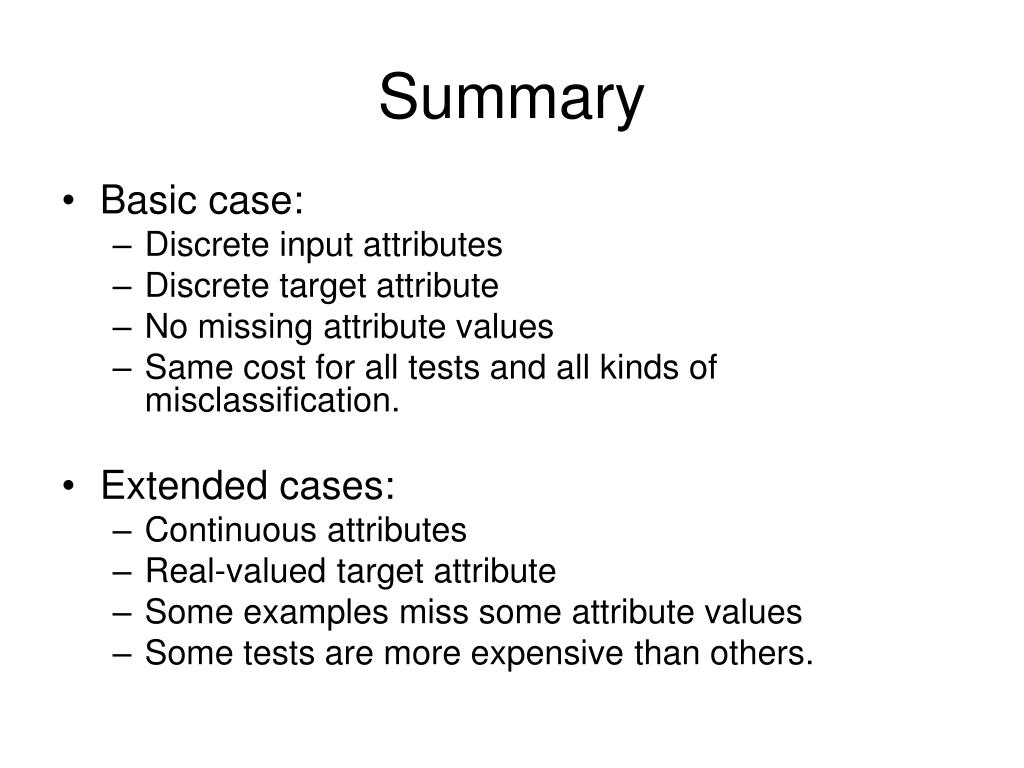 Summary

• Basic case:
– Discrete input attributes
– Discrete target attribute
– No missing attribute values
– Same cost for all tests and all kinds of misclassification.

• Extended cases:
– Continuous attributes
– Real-valued target attribute
– Some examples miss some attribute values
– Some tests are more expensive than others.